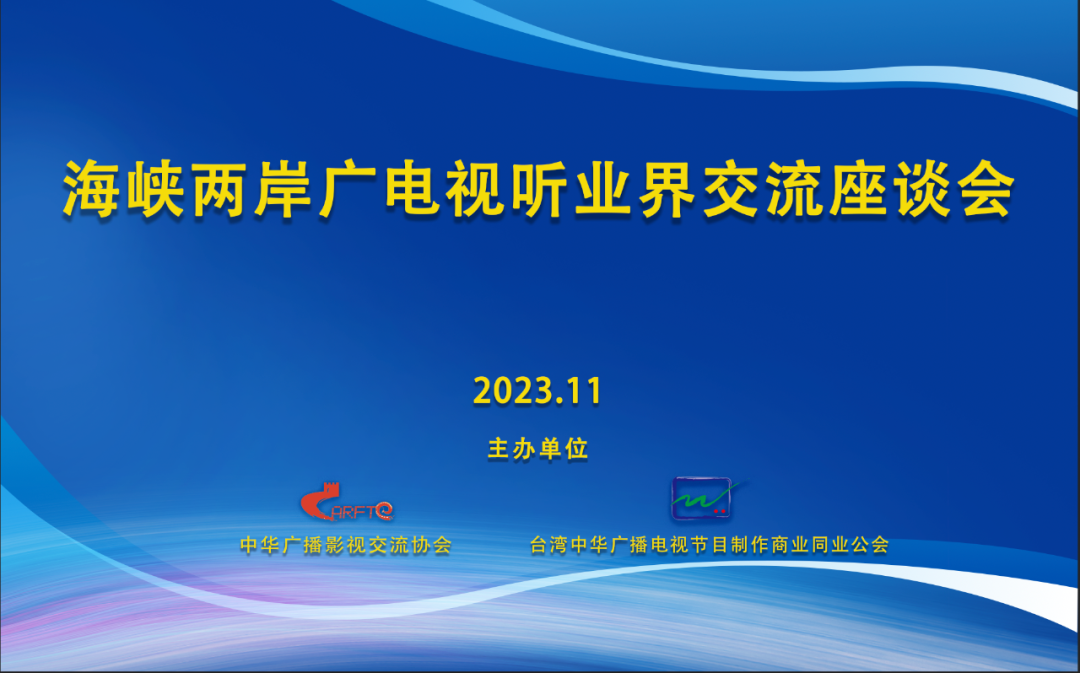 海峡两岸广电视听业界交流座谈会

2023.11

主办单位

CARFTE

中华广播影视交流协会

台湾中华广播电视节目制作商业同业公会